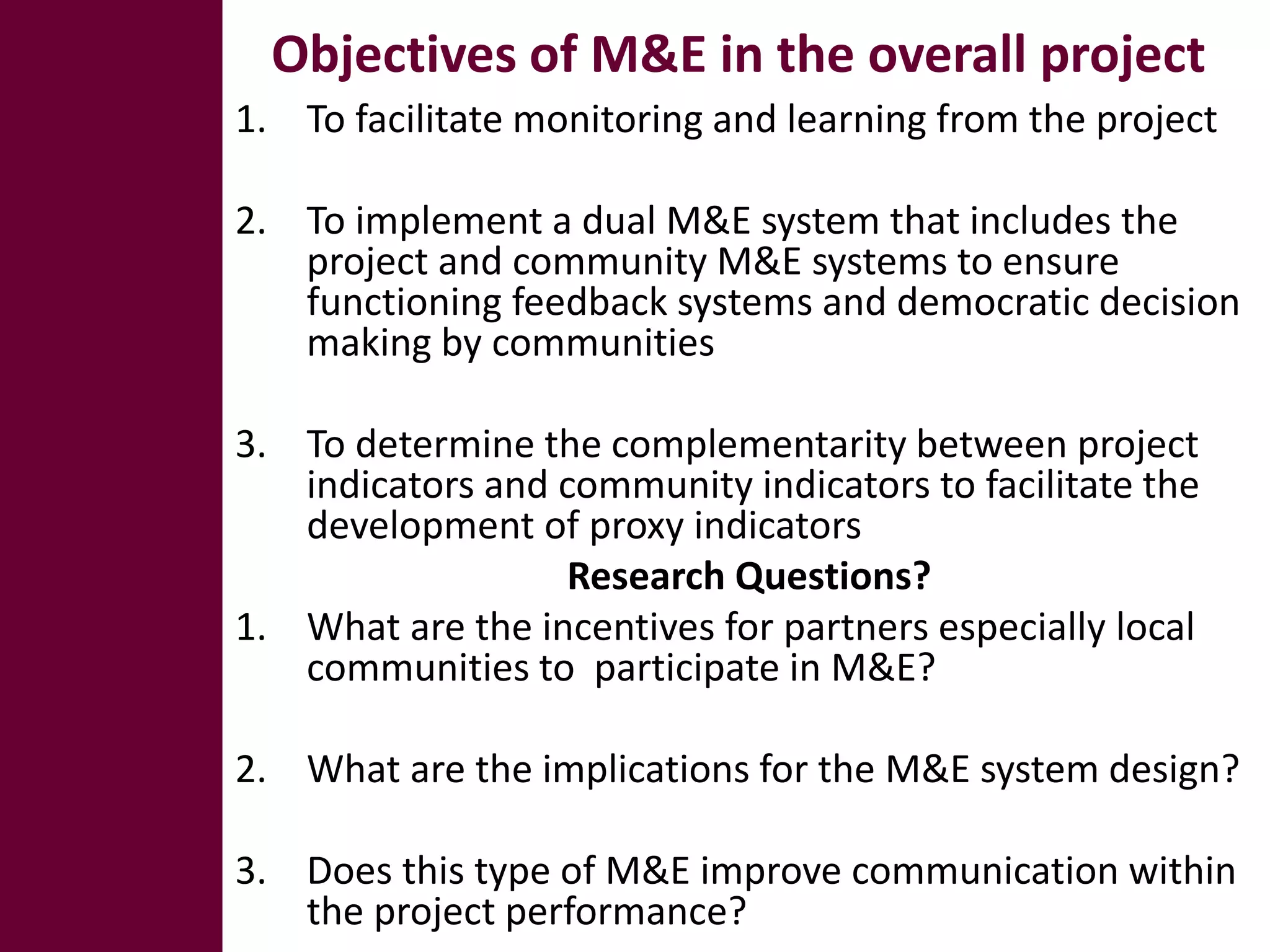 Objectives of M&E in the overall project

1. To facilitate monitoring and learning from the project

2. To implement a dual M&E system that includes the project and community M&E systems to ensure functioning feedback systems and democratic decision making by communities

3. To determine the complementarity between project indicators and community indicators to facilitate the development of proxy indicators

Research Questions?

1. What are the incentives for partners especially local communities to participate in M&E?

2. What are the implications for the M&E system design?

3. Does this type of M&E improve communication within the project performance?